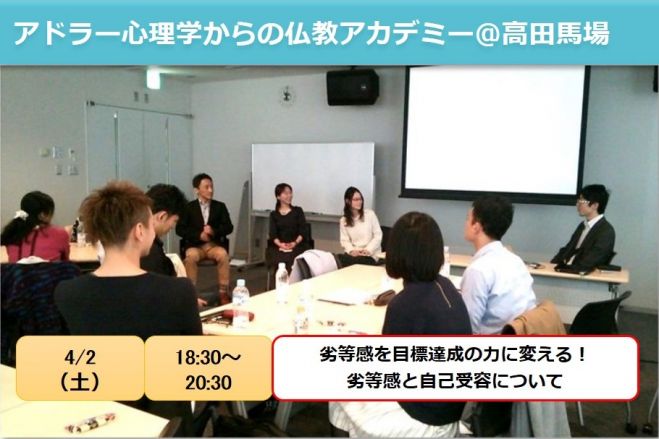 アドラー心理学からの仏教アカデミー@高田馬場

4/2
（土）

18:30～
20:30

劣等感を目標達成の力に変える！
劣等感と自己受容について